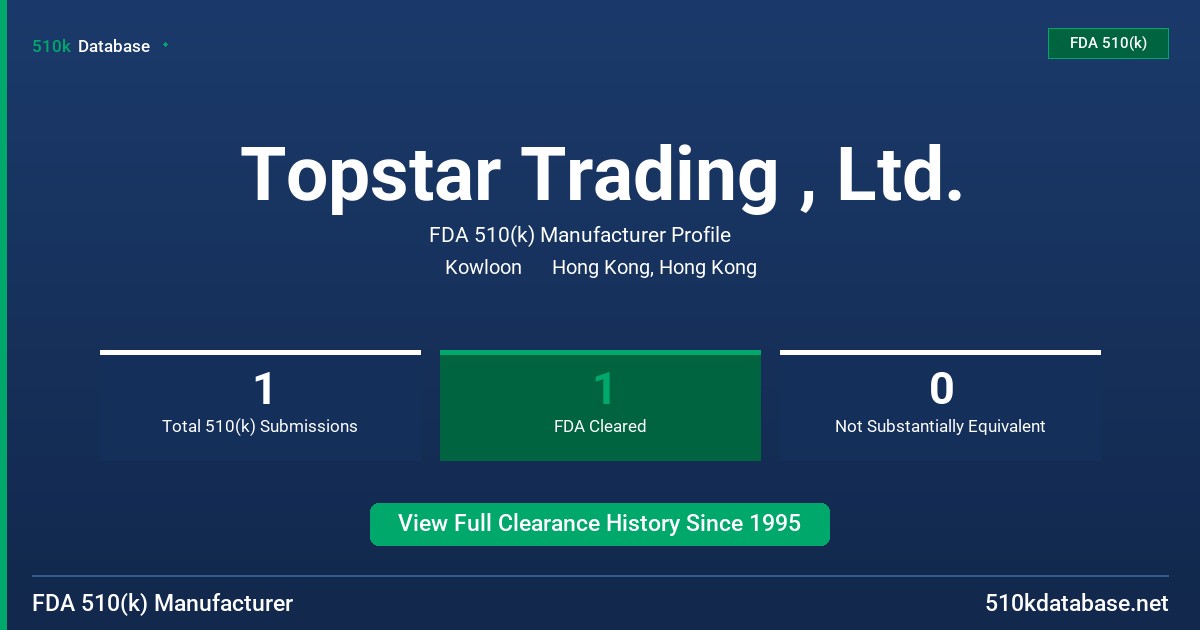 510k Database

FDA 510(k)

Topstar Trading , Ltd.

FDA 510(k) Manufacturer Profile

Kowloon Hong Kong, Hong Kong

1
Total 510(k) Submissions

1
FDA Cleared

0
Not Substantially Equivalent

View Full Clearance History Since 1995

FDA 510(k) Manufacturer

510kdatabase.net